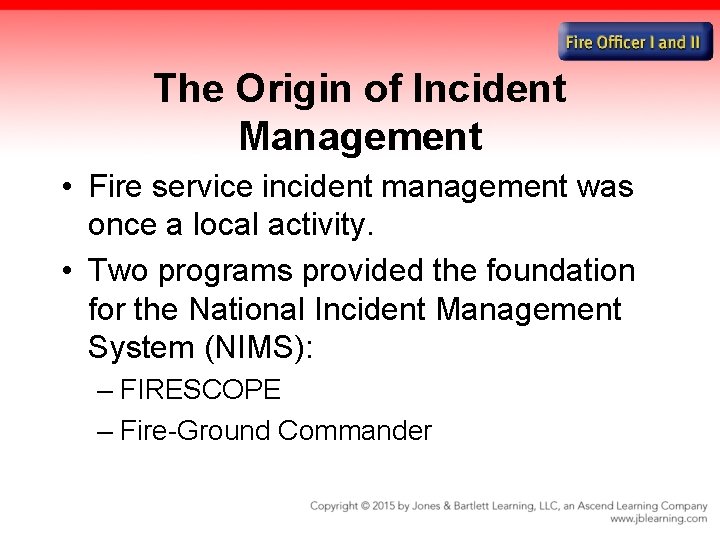 Fire Officer I and II

The Origin of Incident Management

• Fire service incident management was once a local activity.
• Two programs provided the foundation for the National Incident Management System (NIMS):
– FIRESCOPE
– Fire-Ground Commander

Copyright © 2015 by Jones & Bartlett Learning, LLC, an Ascend Learning Company
www.jblearning.com